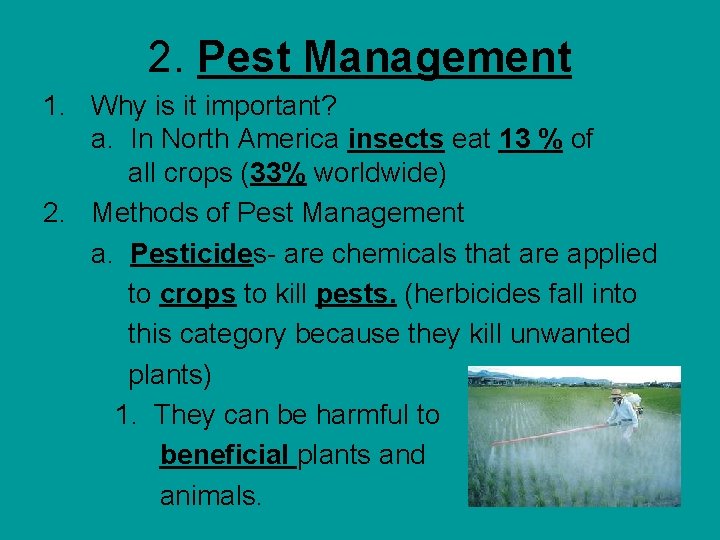 2. Pest Management

1. Why is it important?
a. In North America insects eat 13 % of all crops (33% worldwide)
2. Methods of Pest Management
a. Pesticides- are chemicals that are applied to crops to kill pests. (herbicides fall into this category because they kill unwanted plants)
1. They can be harmful to beneficial plants and animals.